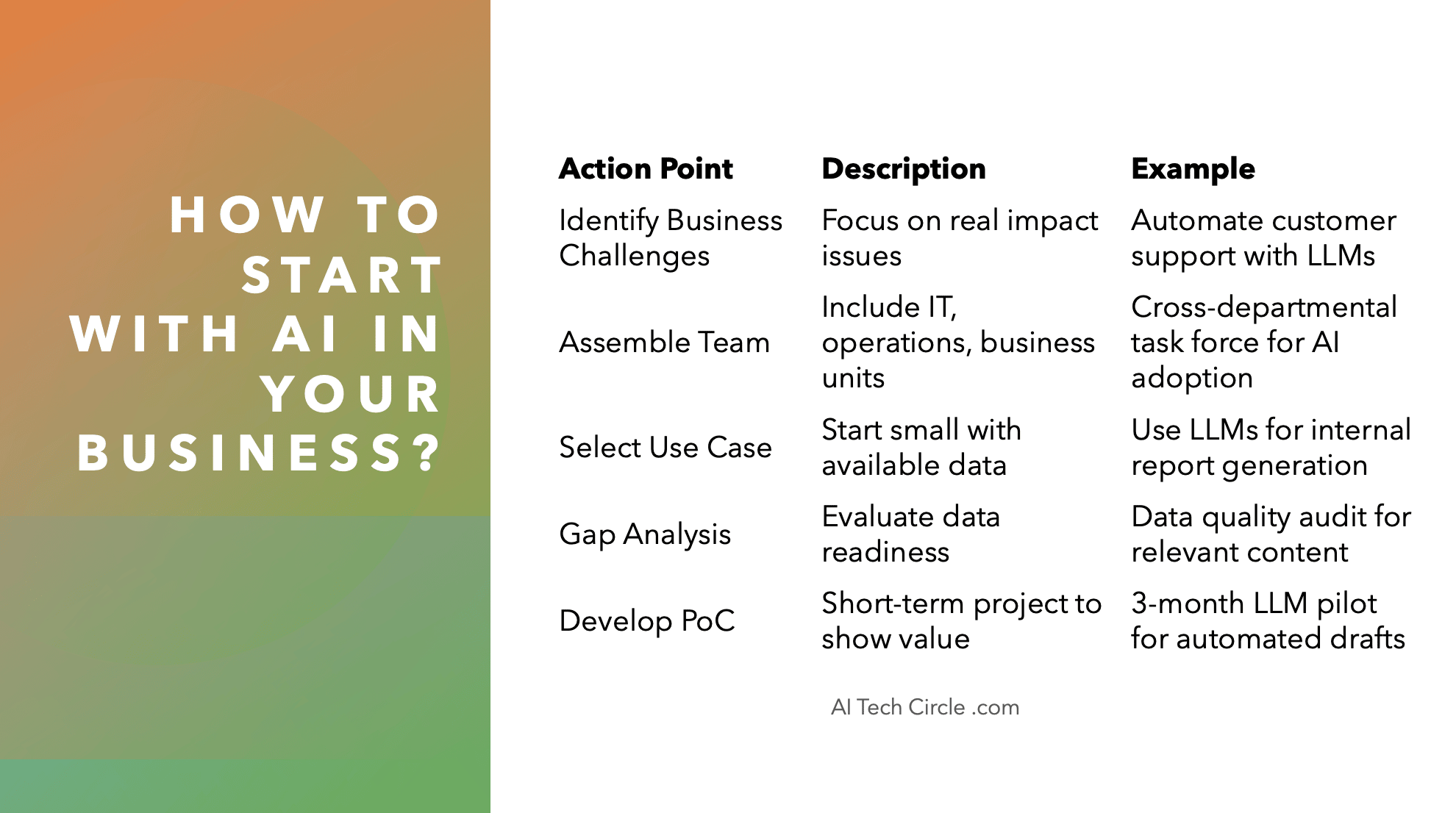 HOW TO START WITH AI IN YOUR BUSINESS?

| Action Point | Description | Example |
|---|---|---|
| Identify Business Challenges | Focus on real impact issues | Automate customer support with LLMs |
| Assemble Team | Include IT, operations, business units | Cross-departmental task force for AI adoption |
| Select Use Case | Start small with available data | Use LLMs for internal report generation |
| Gap Analysis | Evaluate data readiness | Data quality audit for relevant content |
| Develop PoC | Short-term project to show value | 3-month LLM pilot for automated drafts |

AI Tech Circle .com